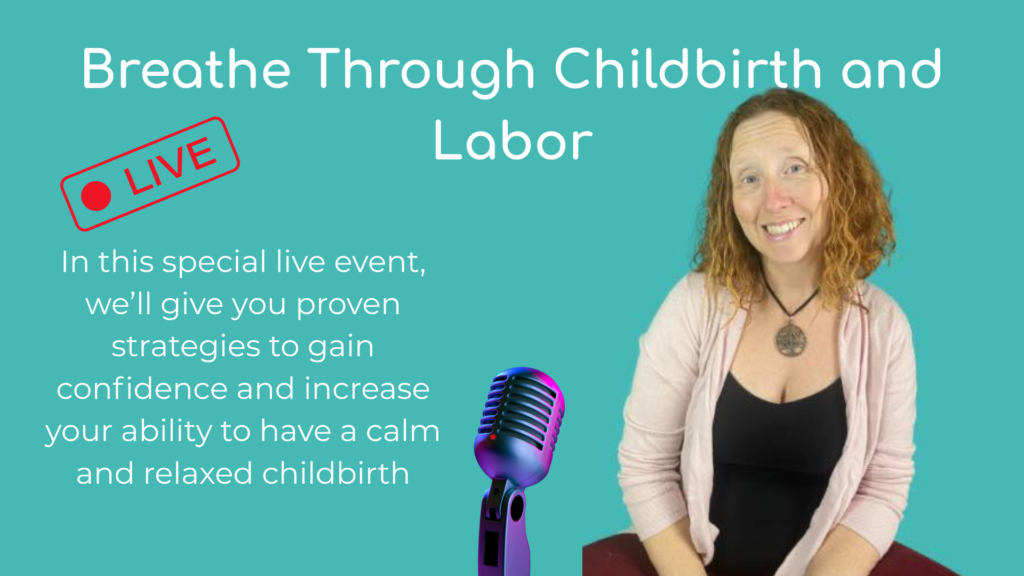 Breathe Through Childbirth and Labor

LIVE

In this special live event, we'll give you proven strategies to gain confidence and increase your ability to have a calm and relaxed childbirth